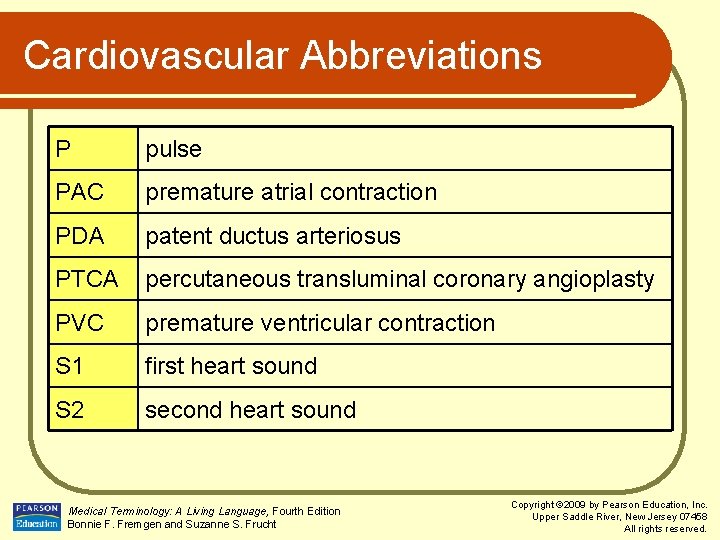 Cardiovascular Abbreviations

| P | pulse |
|---|---|
| PAC | premature atrial contraction |
| PDA | patent ductus arteriosus |
| PTCA | percutaneous transluminal coronary angioplasty |
| PVC | premature ventricular contraction |
| S1 | first heart sound |
| S2 | second heart sound |

PEARSON Education

Medical Terminology: A Living Language, Fourth Edition
Bonnie F. Fremgen and Suzanne S. Frucht

Copyright ©2009 by Pearson Education, Inc.
Upper Saddle River, New Jersey 07458
All rights reserved.